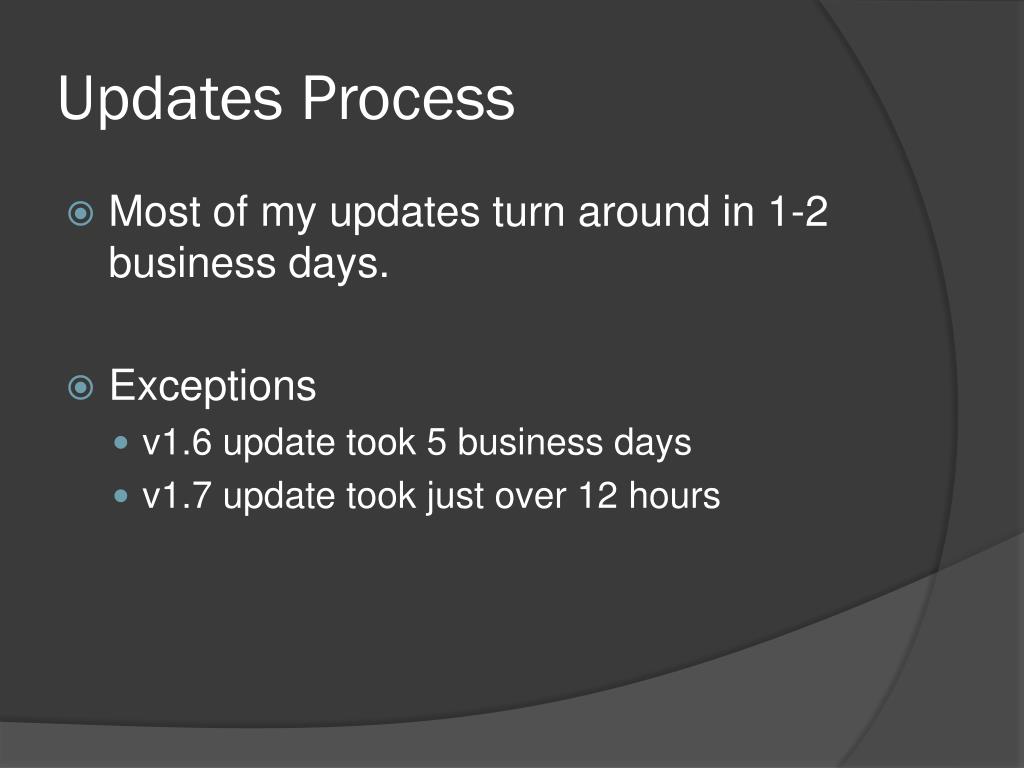 Updates Process

Most of my updates turn around in 1-2 business days.

Exceptions

v1.6 update took 5 business days

v1.7 update took just over 12 hours